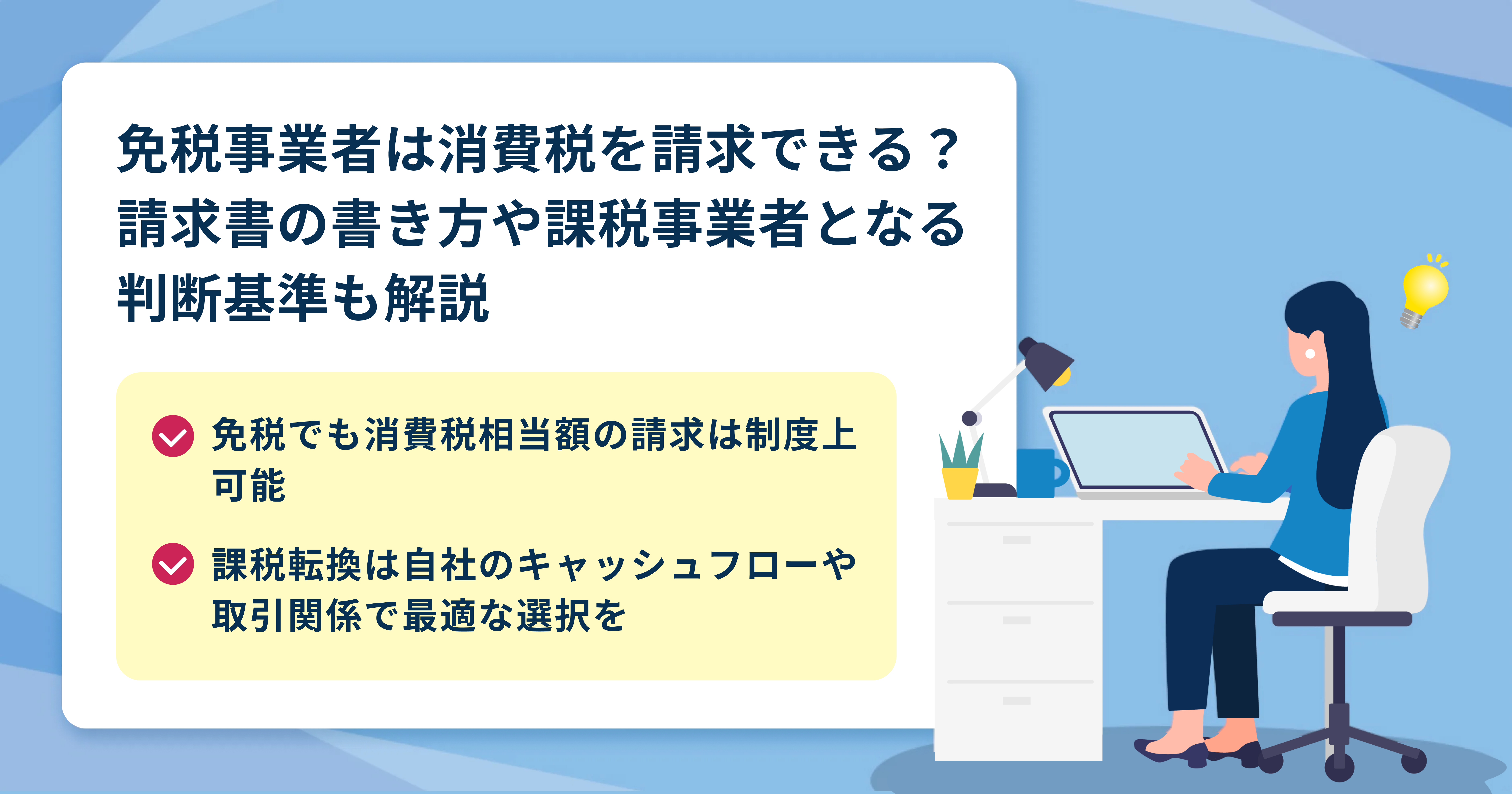 免税事業者は消費税を請求できる？請求書の書き方や課税事業者となる判断基準も解説

免税でも消費税相当額の請求は制度上可能

課税転換は自社のキャッシュフローや取引関係で最適な選択を